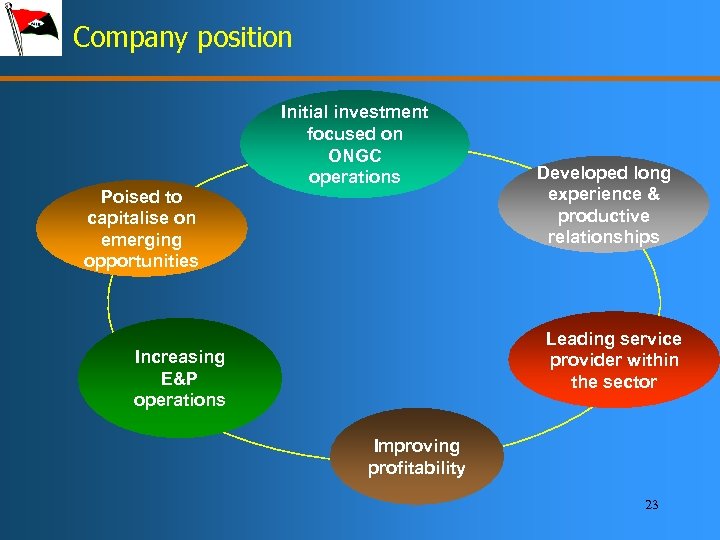 Company position

Initial investment focused on ONGC operations

Developed long experience & productive relationships

Leading service provider within the sector

Improving profitability

Increasing E&P operations

Poised to capitalise on emerging opportunities

23